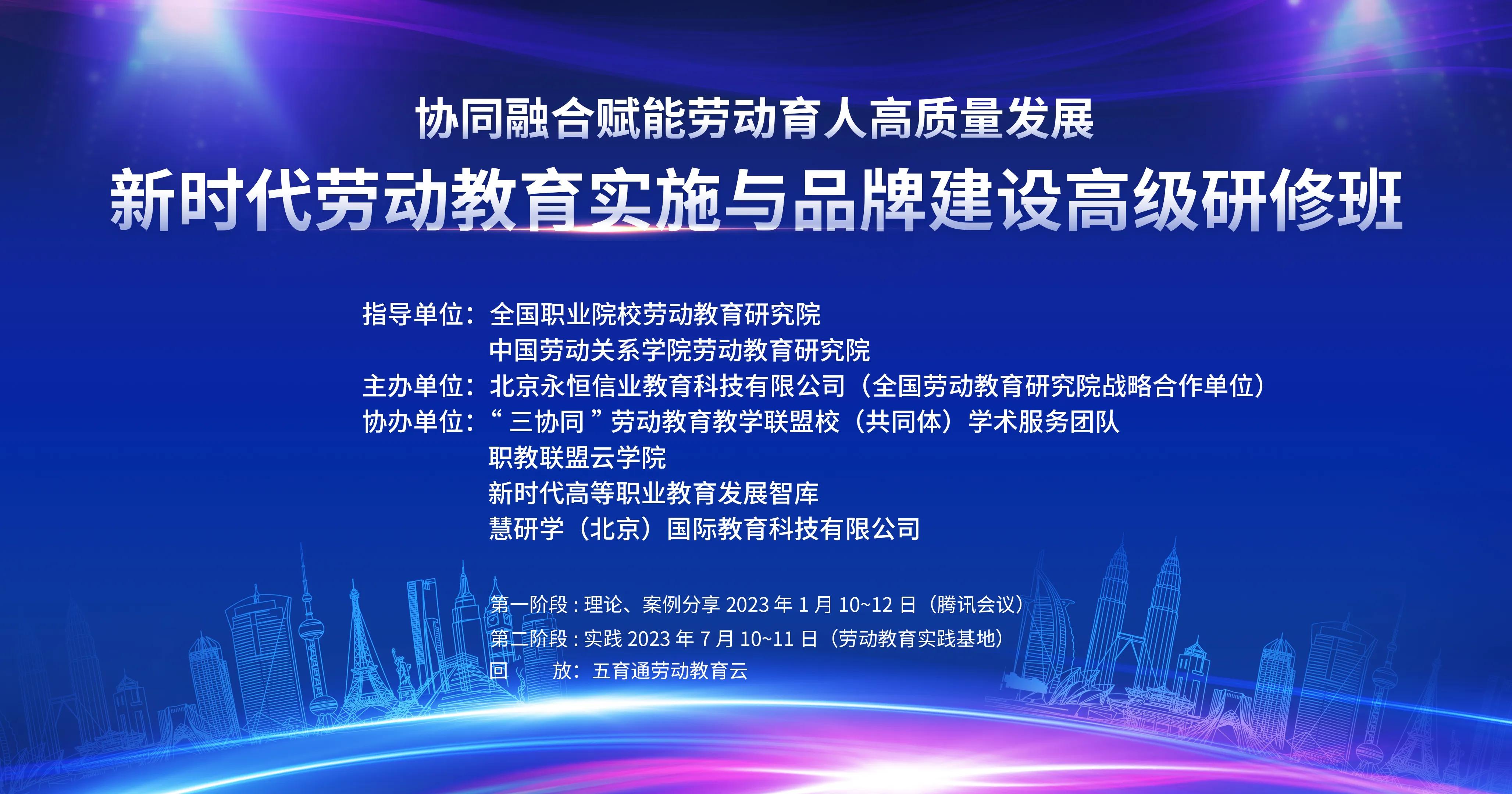 协同融合赋能劳动育人高质量发展
新时代劳动教育实施与品牌建设高级研修班

指导单位：全国职业院校劳动教育研究院
中国劳动关系学院劳动教育研究院
主办单位：北京永恒信业教育科技有限公司（全国劳动教育研究院战略合作单位）
协办单位：“三协同”劳动教育教学联盟校（共同体）学术服务团队
职教联盟云学院
新时代高等职业教育发展智库
慧研学（北京）国际教育科技有限公司

第一阶段：理论、案例分享 2023 年 1 月 10~12 日（腾讯会议）
第二阶段：实践 2023 年 7 月 10~11 日（劳动教育实践基地）
回　　放：五育通劳动教育云